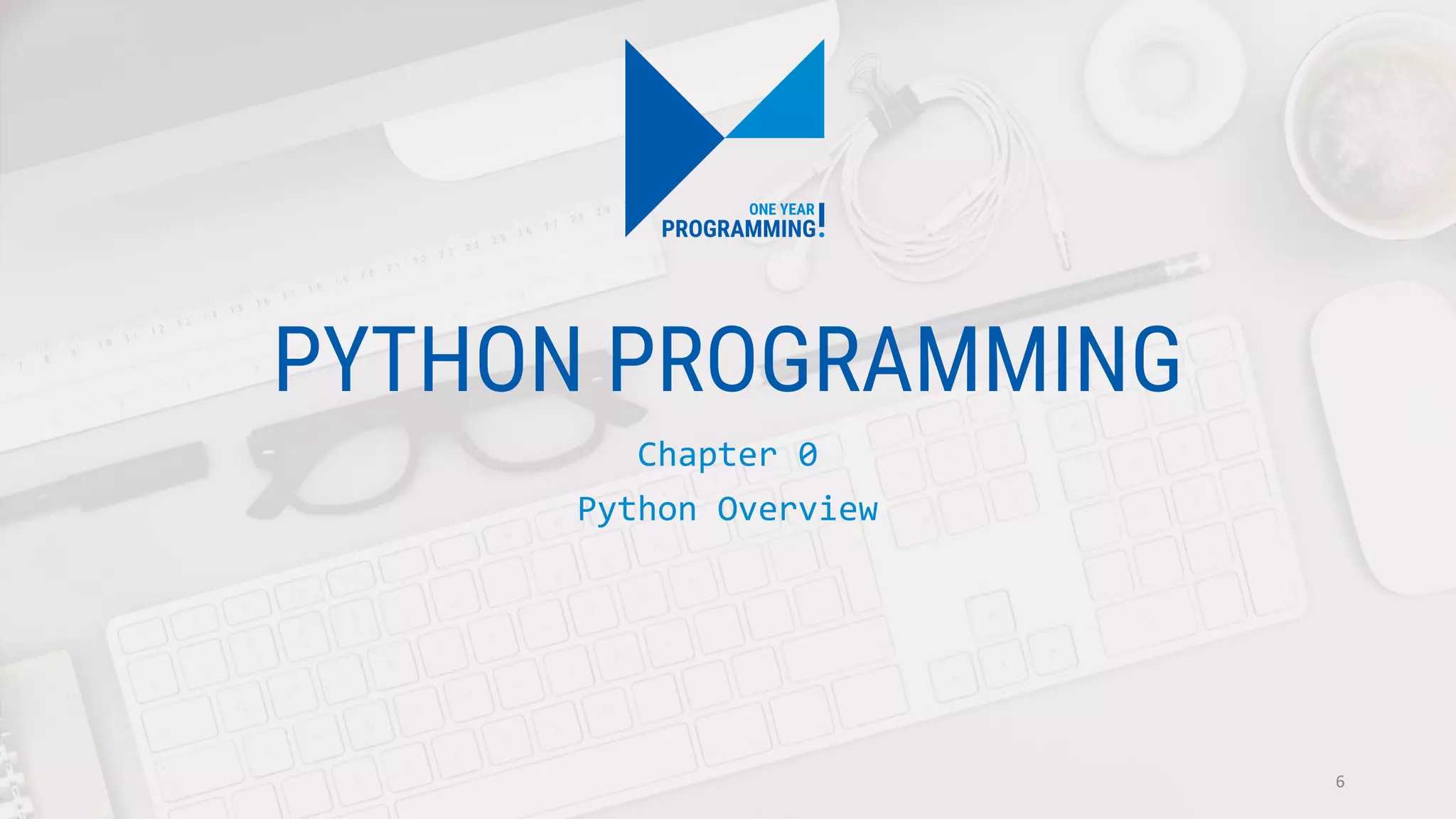 ONE YEAR
PROGRAMMING!

PYTHON PROGRAMMING

Chapter 0

Python Overview

6